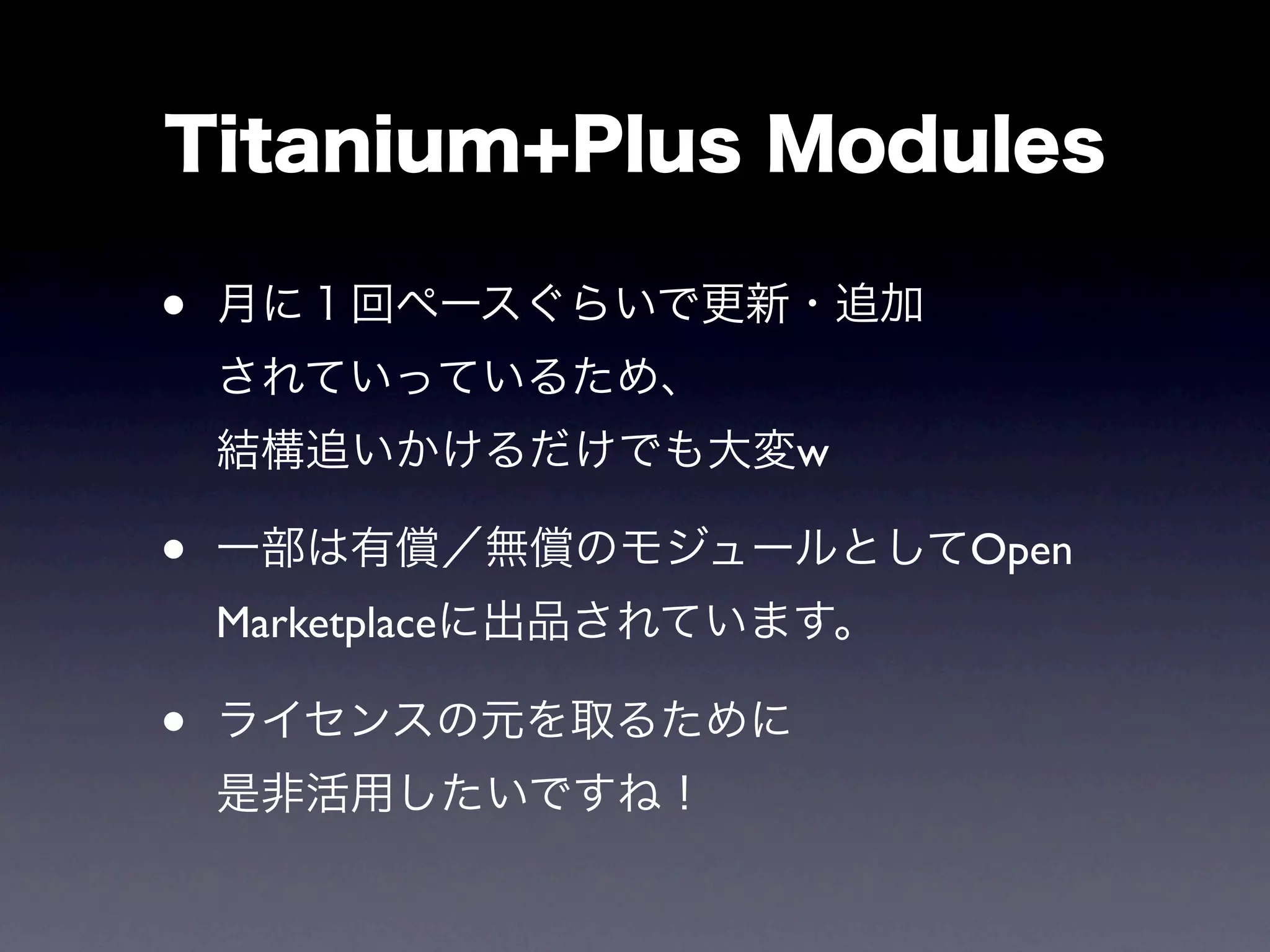 Titanium+Plus Modules

• 月に１回ペースぐらいで更新・追加されていっているため、結構追いかけるだけでも大変w

• 一部は有償／無償のモジュールとしてOpen Marketplaceに出品されています。

• ライセンスの元を取るために是非活用したいですね！